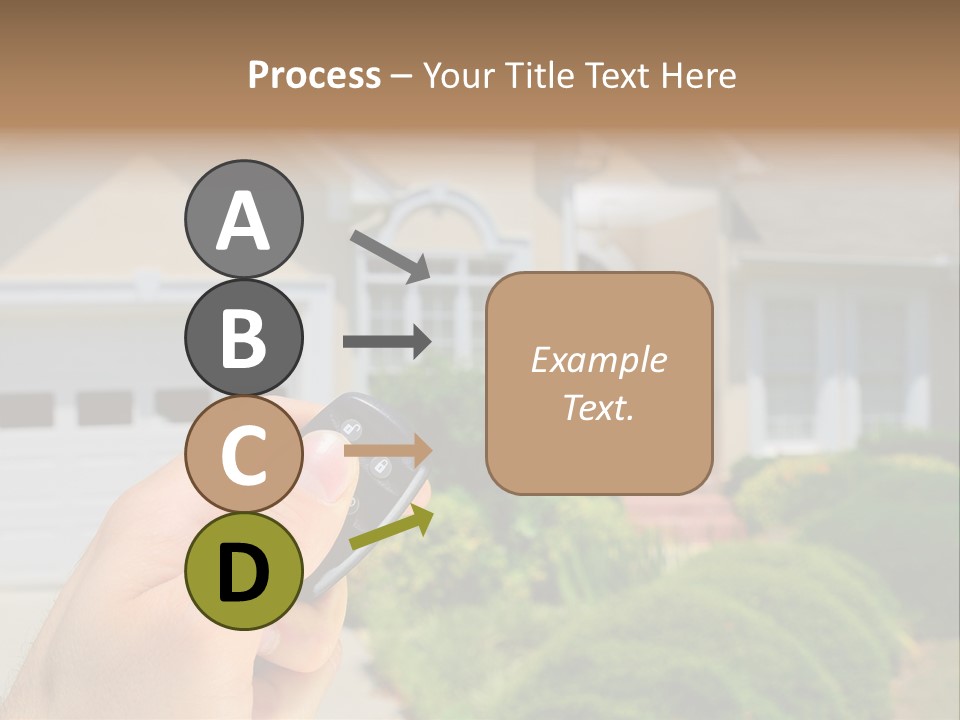 Process – Your Title Text Here

A

B

C

D

Example Text.